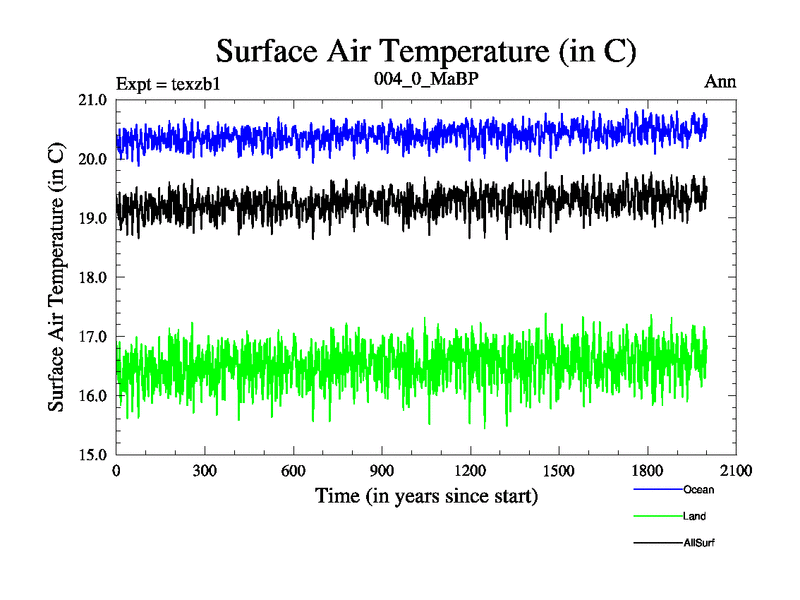 Surface Air Temperature (in C)

Expt = texzb1

004_0_MaBP

Ann

Surface Air Temperature (in C)

21.0
20.0
19.0
18.0
17.0
16.0
15.0

0
300
600
900
1200
1500
1800
2100

Time (in years since start)

Ocean

Land

AllSurf